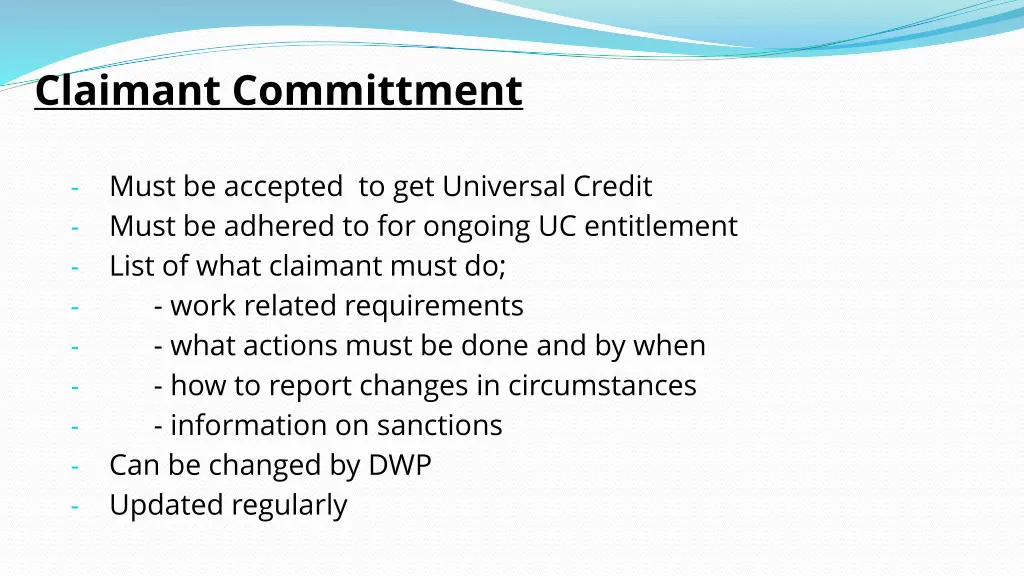 Claimant Committment

- Must be accepted to get Universal Credit
- Must be adhered to for ongoing UC entitlement
- List of what claimant must do;
- - work related requirements
- - what actions must be done and by when
- - how to report changes in circumstances
- - information on sanctions
- Can be changed by DWP
- Updated regularly